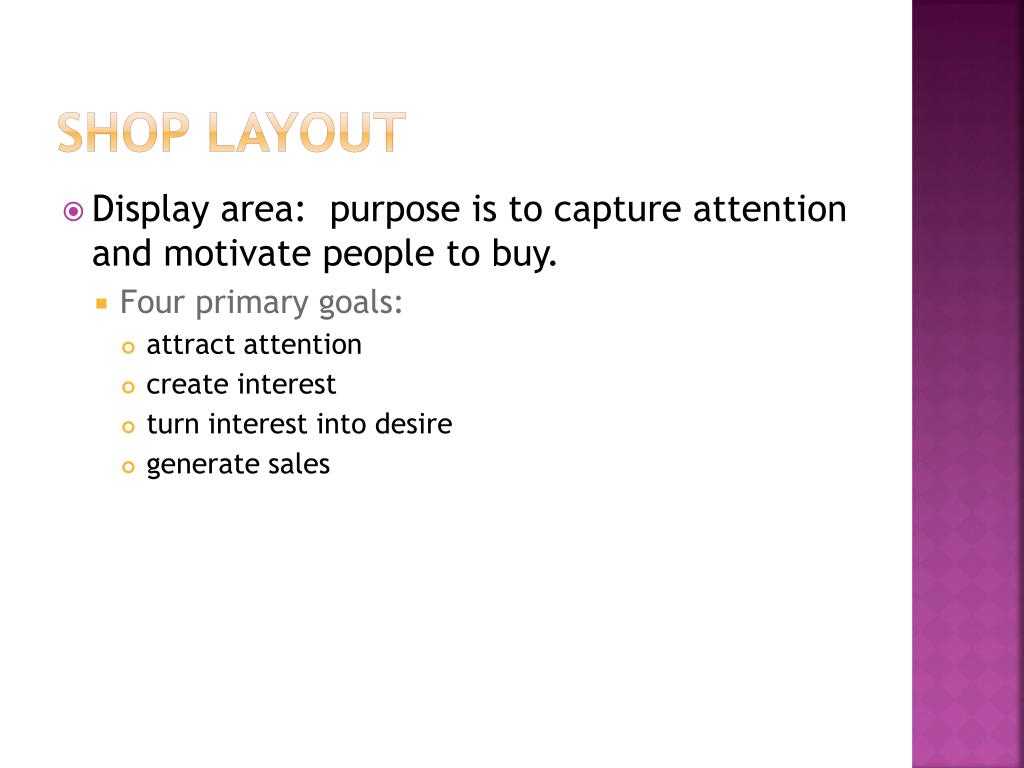 SHOP LAYOUT

Display area:  purpose is to capture attention and motivate people to buy.

Four primary goals:

attract attention

create interest

turn interest into desire

generate sales